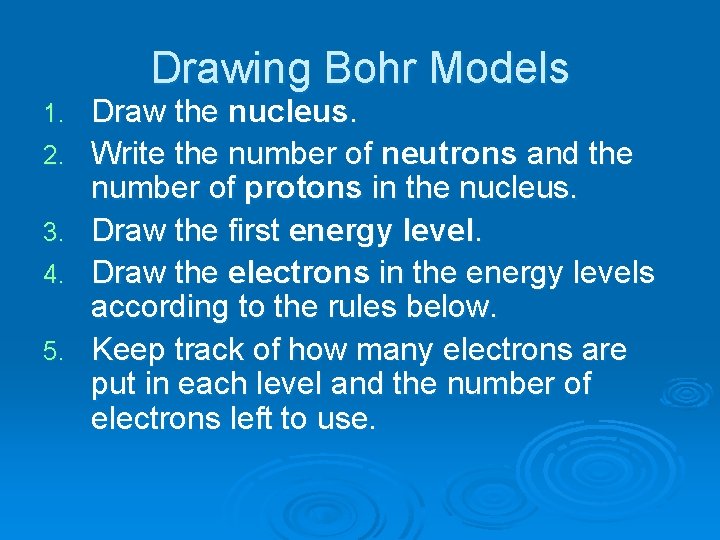 Drawing Bohr Models

1. Draw the nucleus.
2. Write the number of neutrons and the number of protons in the nucleus.
3. Draw the first energy level.
4. Draw the electrons in the energy levels according to the rules below.
5. Keep track of how many electrons are put in each level and the number of electrons left to use.